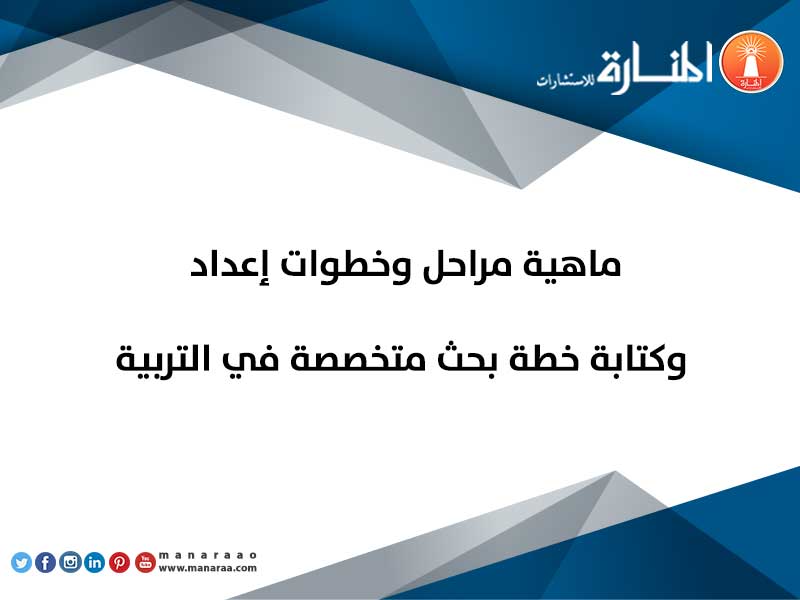 المنارة للاستشارات

ماهية مراحل وخطوات إعداد

وكتابة خطة بحث متخصصة في التربية

manaraao
www.manaraa.com